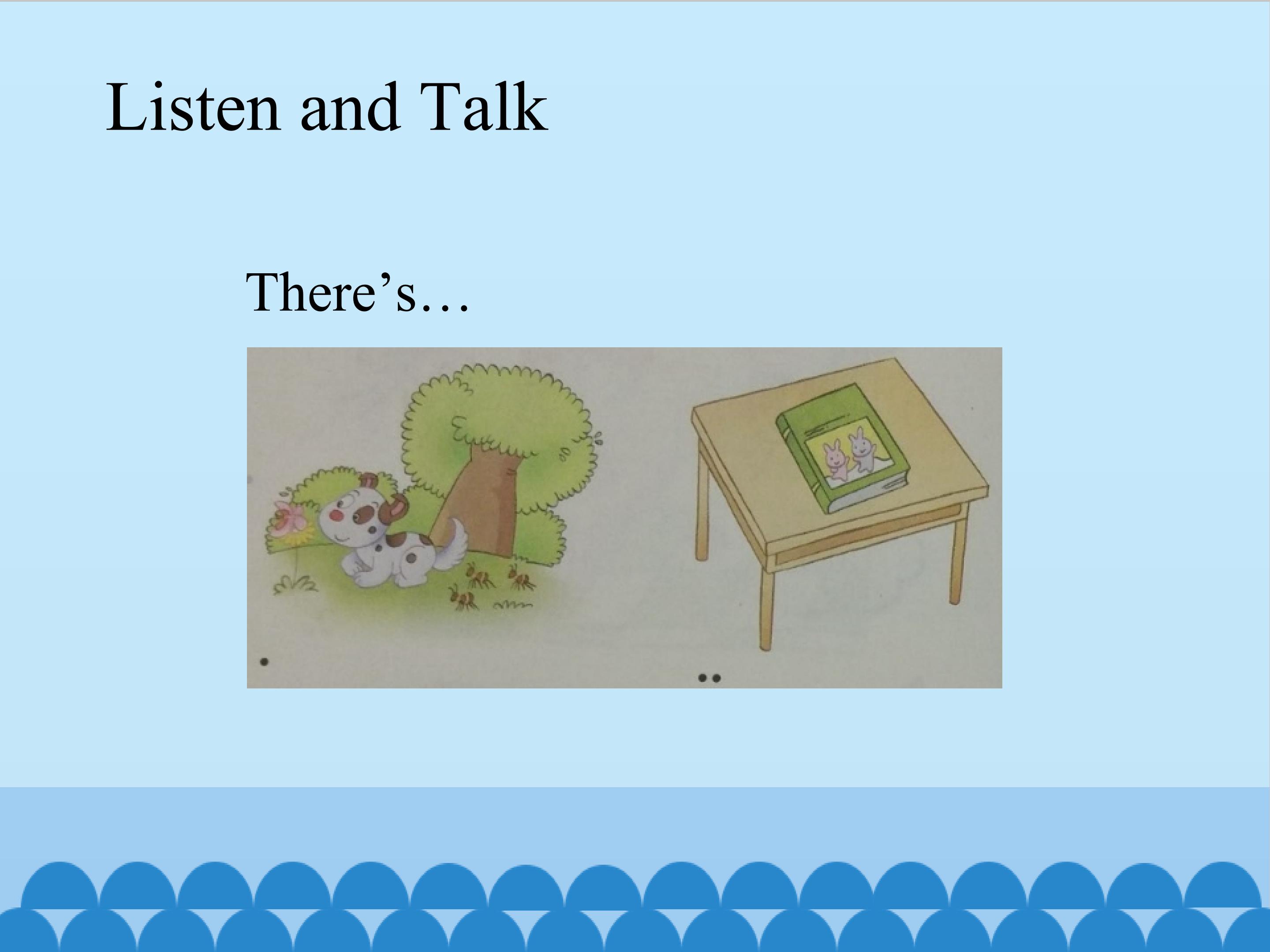 Listen and Talk

There’s…